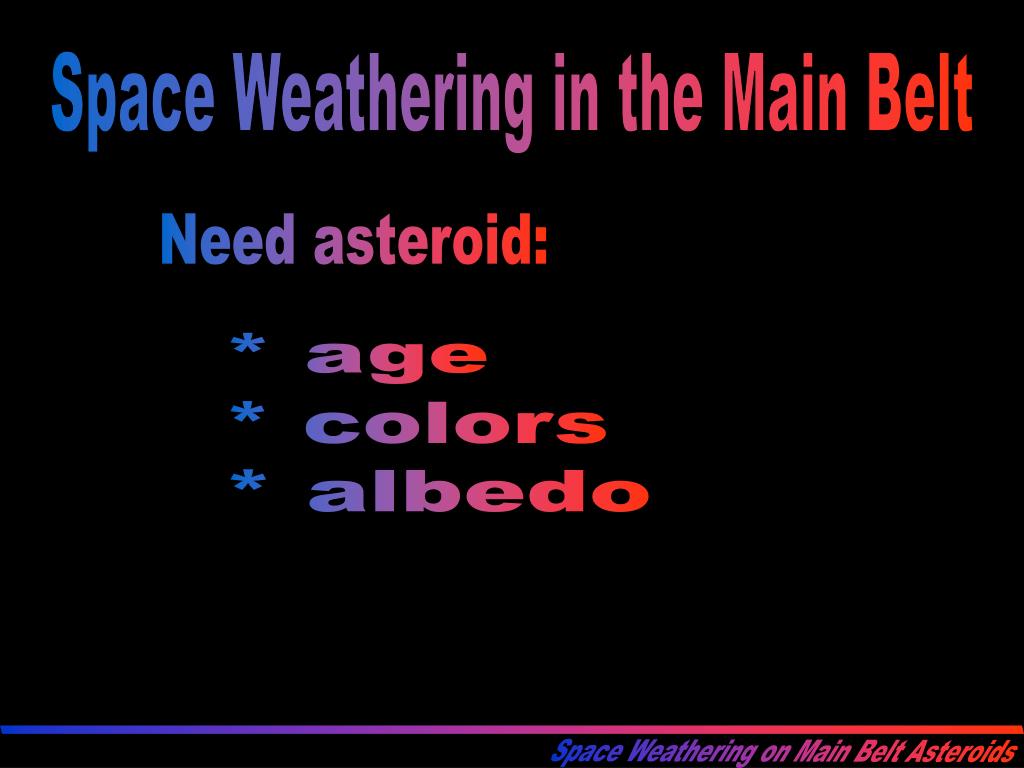 Space Weathering in the Main Belt

Need asteroid:

* age
* colors
* albedo

Space Weathering on Main Belt Asteroids